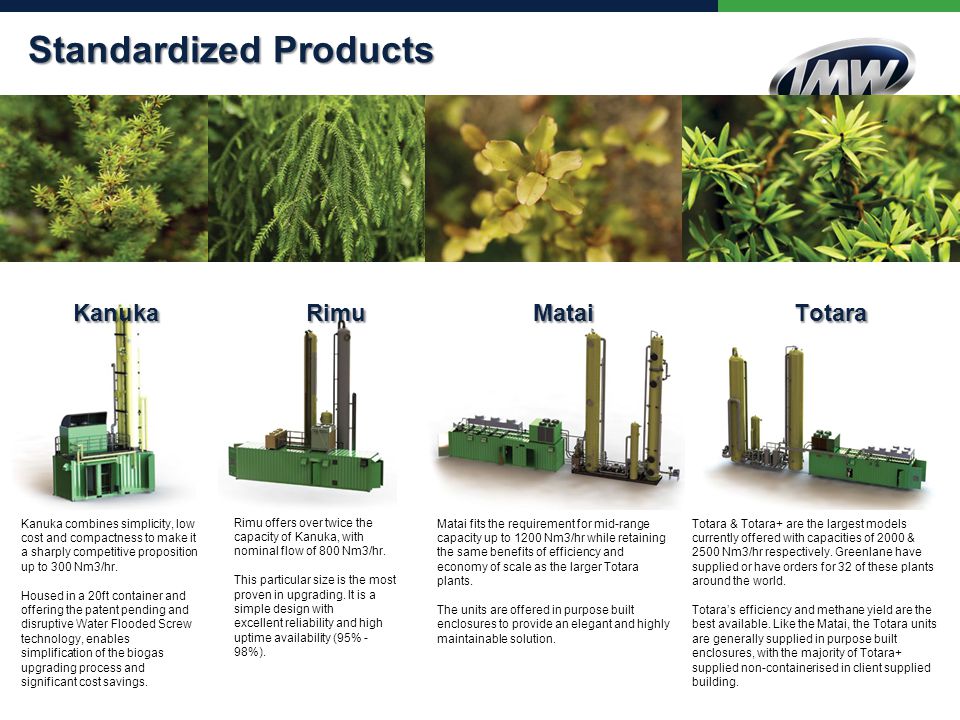 Standardized Products

IMW

Kanuka

Kanuka combines simplicity, low cost and compactness to make it a sharply competitive proposition up to 300 Nm3/hr.

Housed in a 20ft container and offering the patent pending and disruptive Water Flooded Screw technology, enables simplification of the biogas upgrading process and significant cost savings.

Rimu

Rimu offers over twice the capacity of Kanuka, with nominal flow of 800 Nm3/hr.

This particular size is the most proven in upgrading. It is a simple design with excellent reliability and high uptime availability (95% - 98%).

Matai

Matai fits the requirement for mid-range capacity up to 1200 Nm3/hr while retaining the same benefits of efficiency and economy of scale as the larger Totara plants.

The units are offered in purpose built enclosures to provide an elegant and highly maintainable solution.

Totara

Totara & Totara+ are the largest models currently offered with capacities of 2000 & 2500 Nm3/hr respectively. Greenlane have supplied or have orders for 32 of these plants around the world.

Totara's efficiency and methane yield are the best available. Like the Matai, the Totara units are generally supplied in purpose built enclosures, with the majority of Totara+ supplied non-containerised in client supplied building.